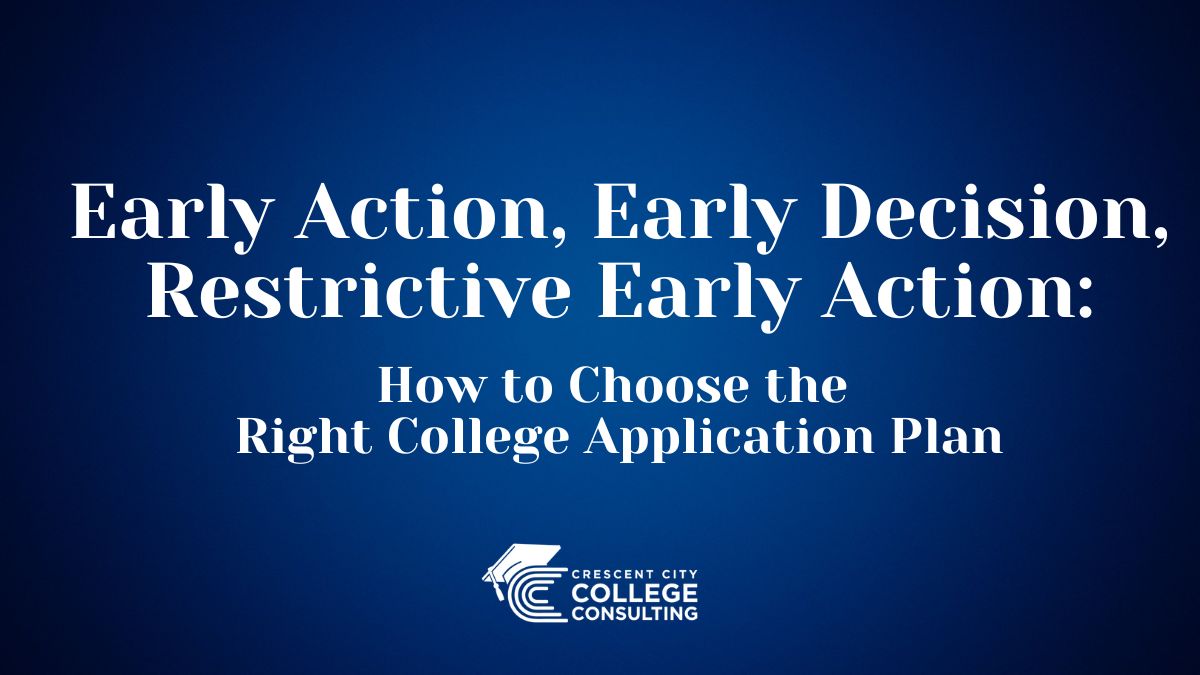 Early Action, Early Decision, Restrictive Early Action:

How to Choose the Right College Application Plan

CRESCENT CITY
COLLEGE
CONSULTING